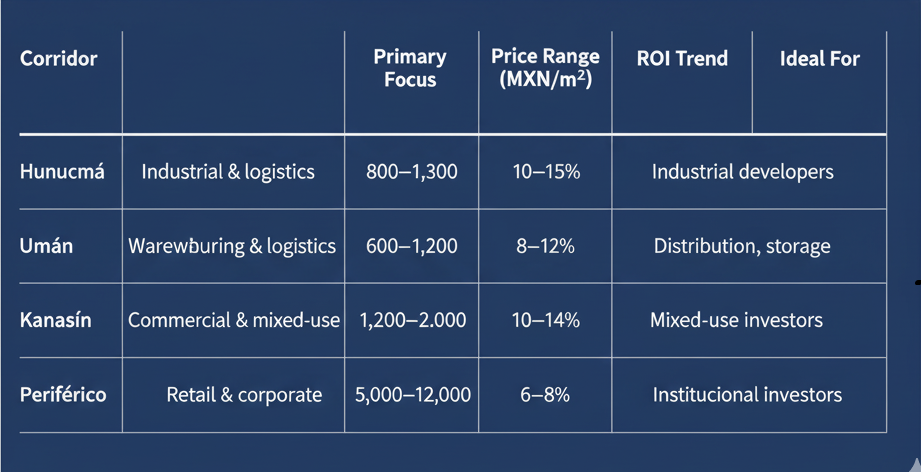 | Corridor | | Primary Focus | Price Range (MXN/m$^2$) | ROI Trend | Ideal For |
|---|---|---|---|---|---|
| Hunucmá | Industrial & logistics | 800–1,300 | 10–15% | Industrial developers | |
| Umán | Warewburing & logistics | 600–1,200 | 8–12% | Distribution, storage | |
| Kanasín | Commercial & mixed-use | 1,200–2.000 | 10–14% | Mixed-use investors | |
| Periférico | Retail & corporate | 5,000–12,000 | 6–8% | Institucional investors | |